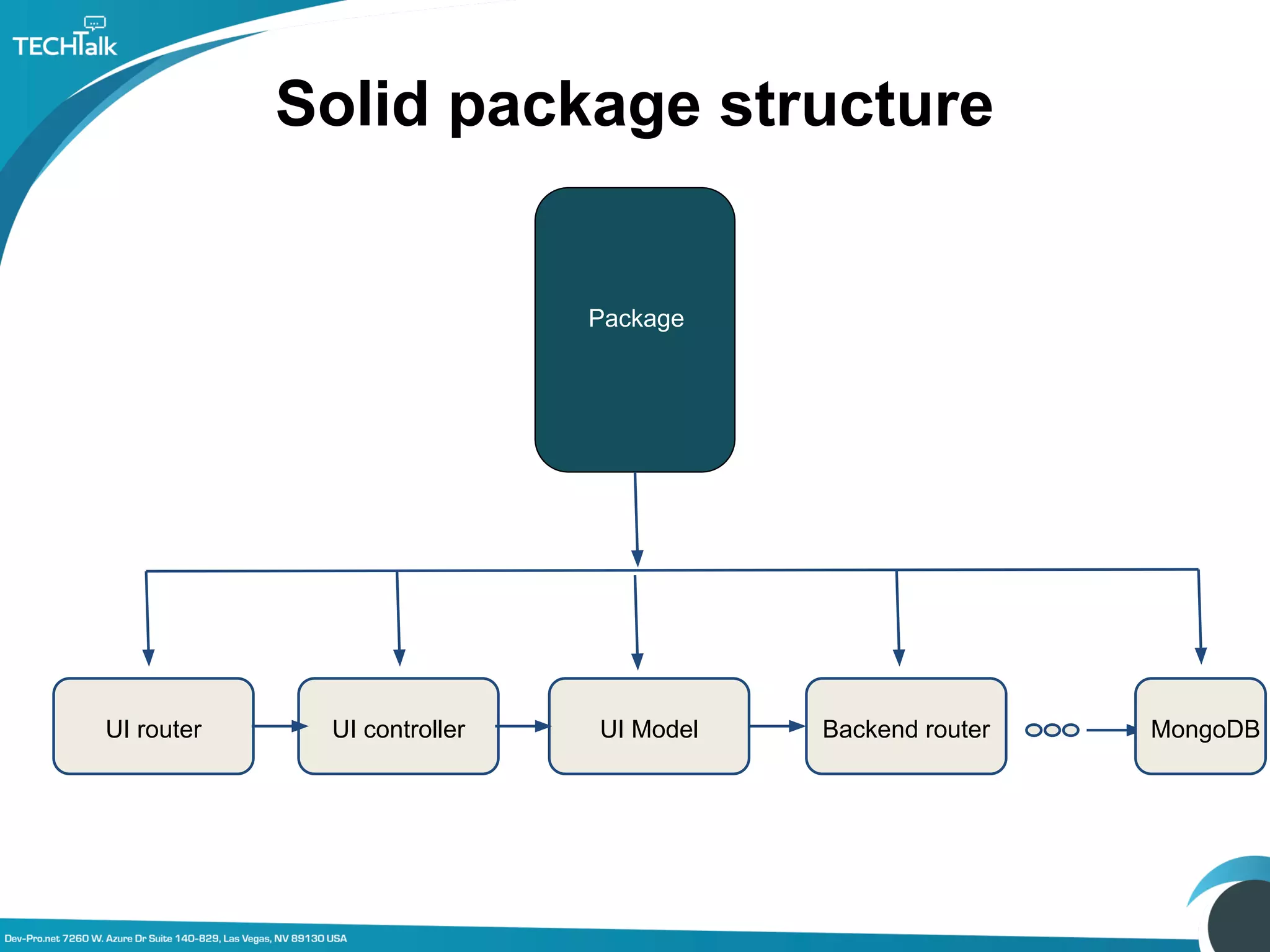 TECHTalk

Solid package structure

Package

UI router

UI controller

UI Model

Backend router

MongoDB

Dev-Pro.net 7260 W. Azure Dr Suite 140-829, Las Vegas, NV 89130 USA